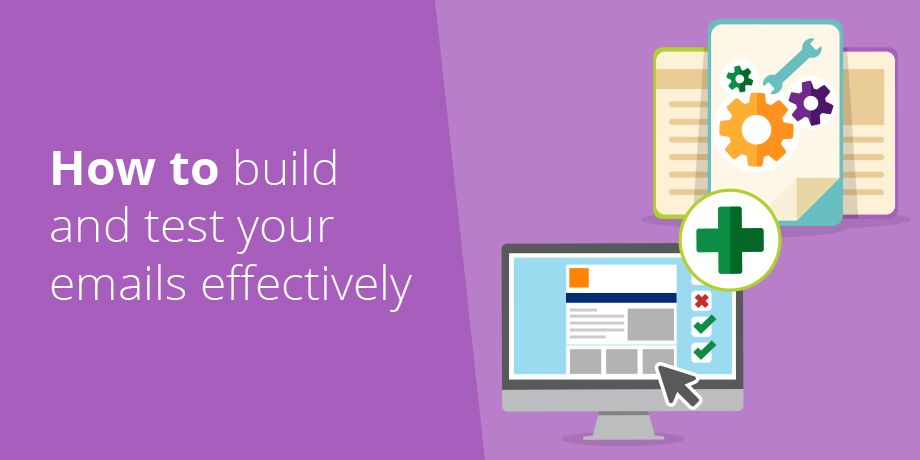 How to build and test your emails effectively